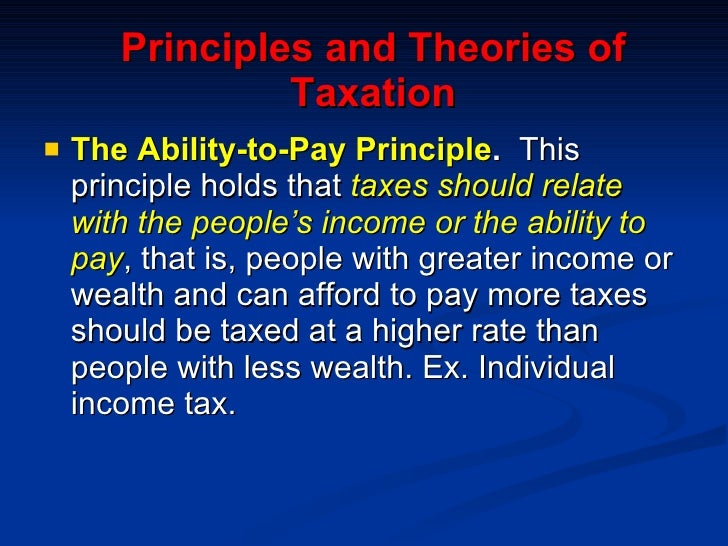 Principles and Theories of Taxation

The Ability-to-Pay Principle. This principle holds that taxes should relate with the people's income or the ability to pay, that is, people with greater income or wealth and can afford to pay more taxes should be taxed at a higher rate than people with less wealth. Ex. Individual income tax.